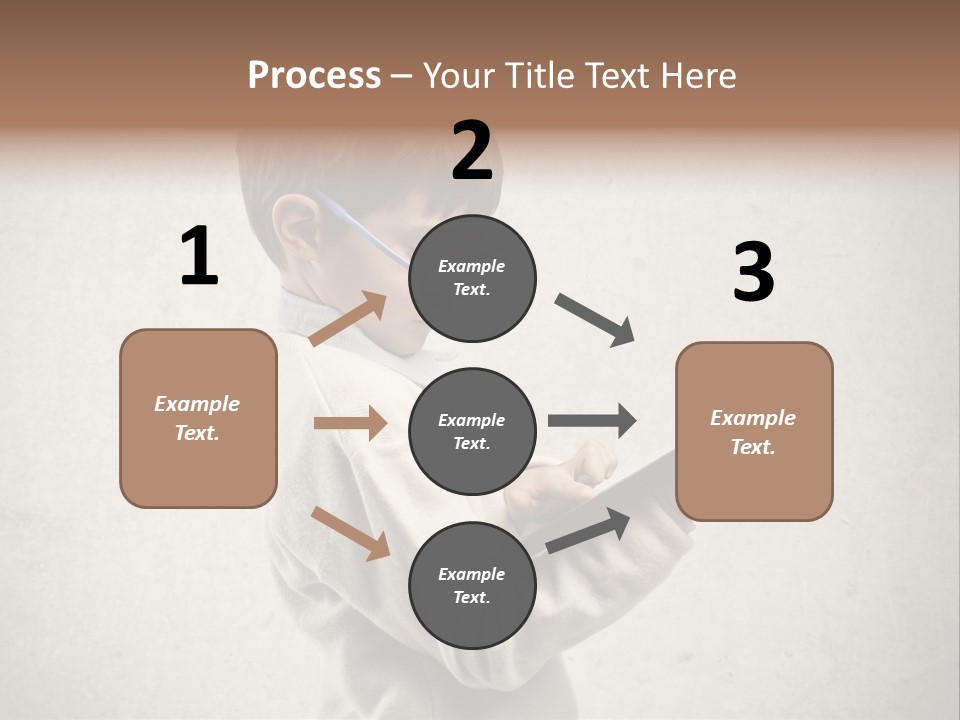 Process – Your Title Text Here

1

Example Text.

2

Example Text.

Example Text.

Example Text.

3

Example Text.